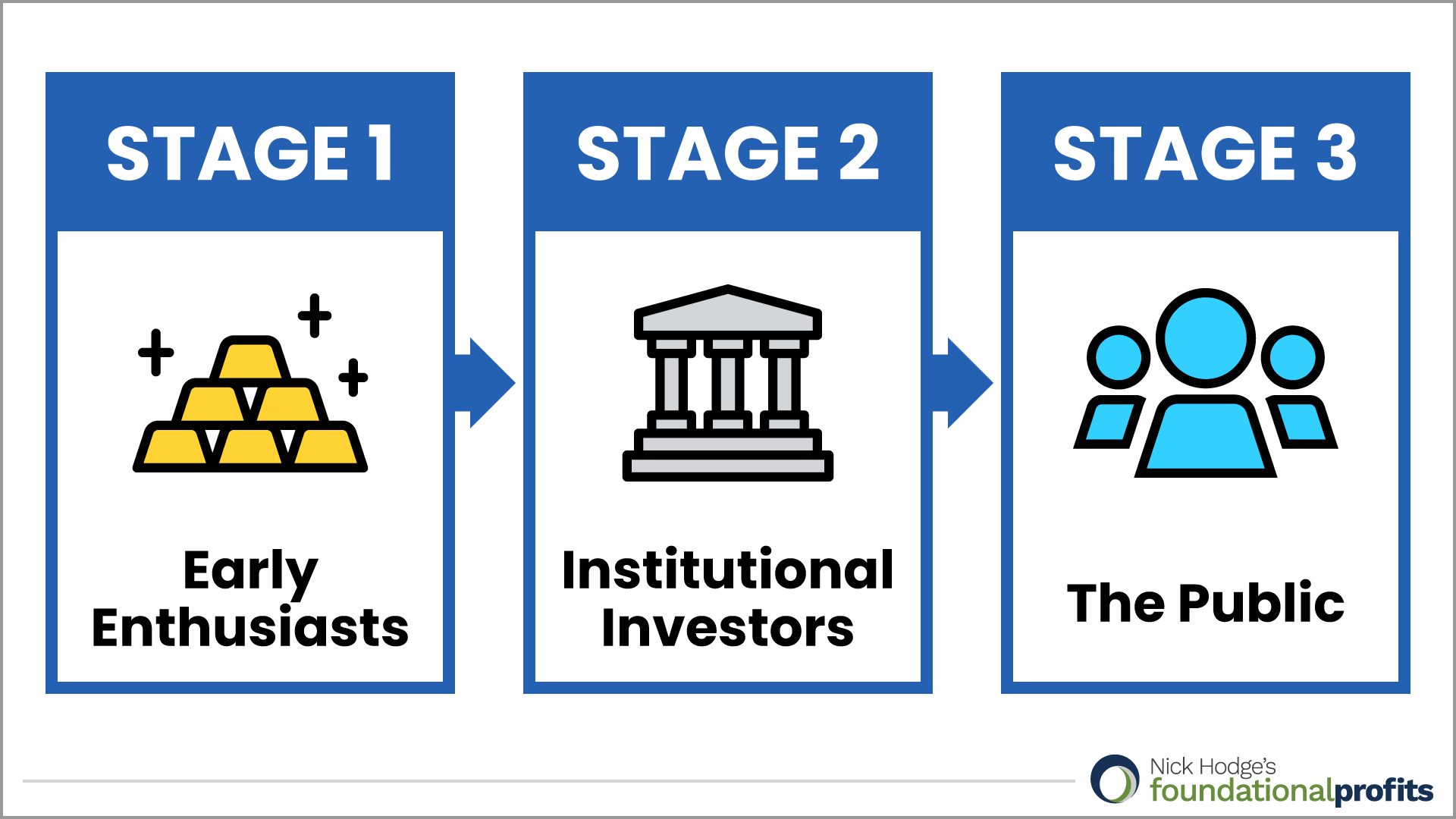 STAGE 1

Early Enthusiasts

STAGE 2

Institutional Investors

STAGE 3

The Public

Nick Hodge's foundationalprofits